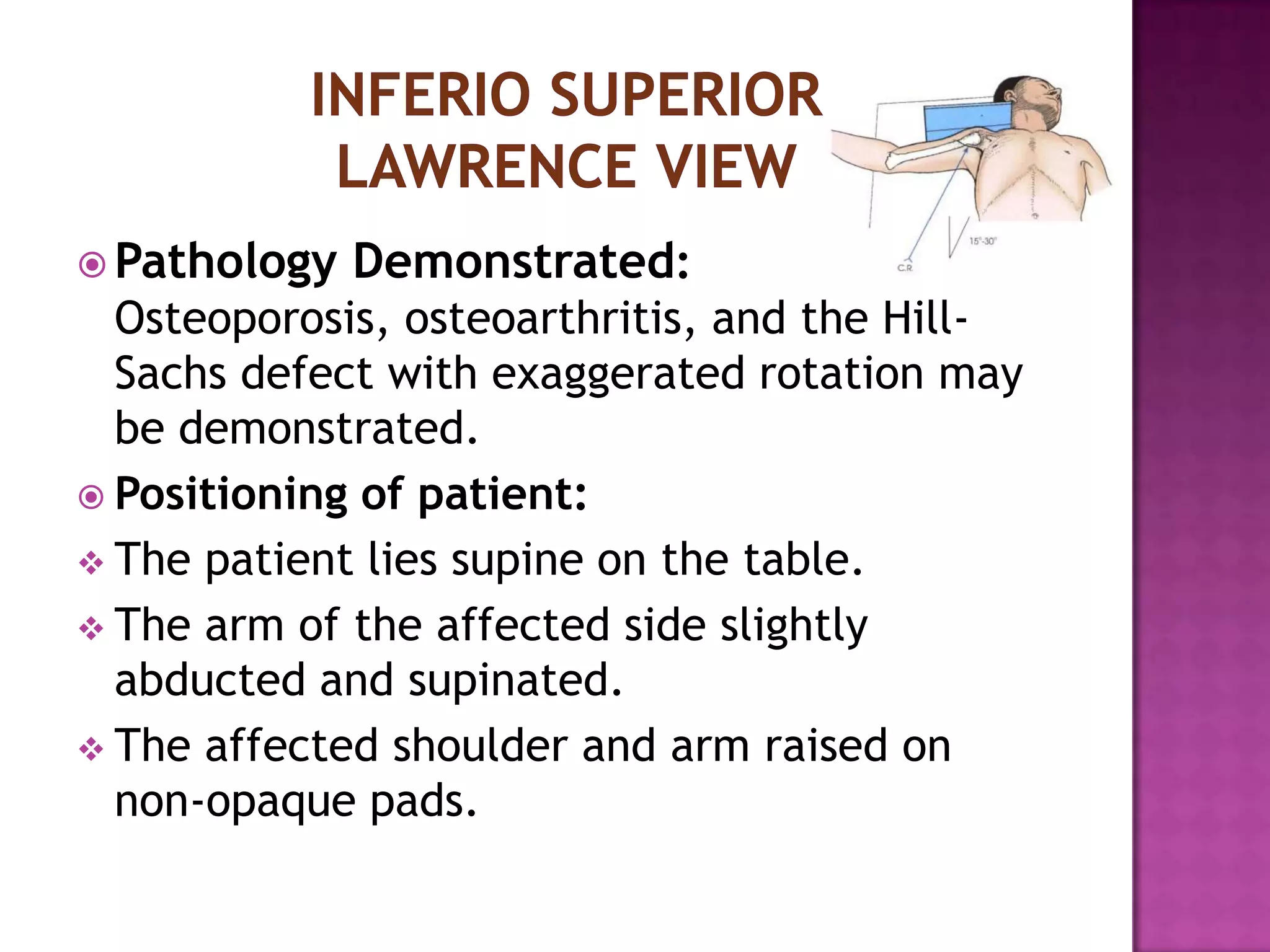 INFERIO SUPERIOR LAWRENCE VIEW

15°-30°

C.R.

Pathology Demonstrated: Osteoporosis, osteoarthritis, and the Hill-Sachs defect with exaggerated rotation may be demonstrated.

Positioning of patient:

The patient lies supine on the table.

The arm of the affected side slightly abducted and supinated.

The affected shoulder and arm raised on non-opaque pads.